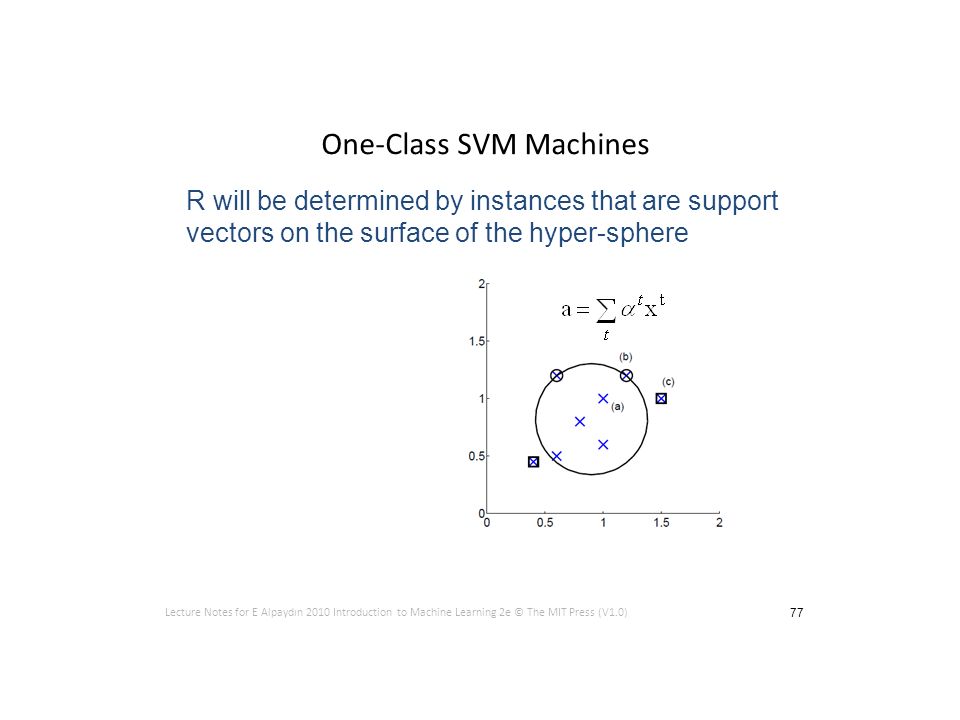 One-Class SVM Machines

R will be determined by instances that are support vectors on the surface of the hyper-sphere

$a = \sum_t \alpha^t x^t$

2
1.5
1
0.5
0
0
0.5
1
1.5
2

(a)
(b)
(c)

Lecture Notes for E Alpaydın 2010 Introduction to Machine Learning 2e © The MIT Press (V1.0)

77